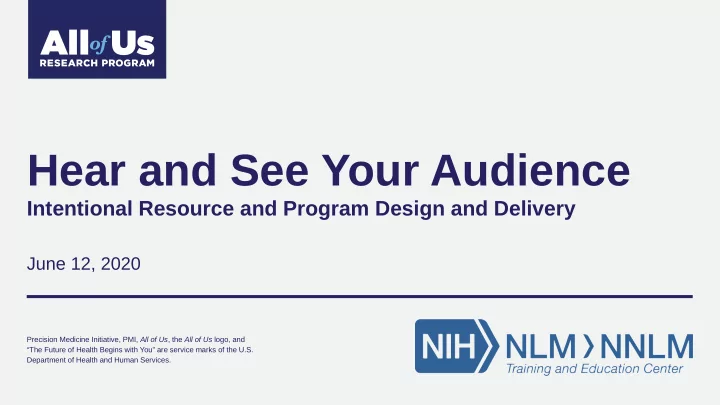 All of Us
RESEARCH PROGRAM

Hear and See Your Audience
Intentional Resource and Program Design and Delivery

June 12, 2020

Precision Medicine Initiative, PMI, All of Us, the All of Us logo, and "The Future of Health Begins with You" are service marks of the U.S. Department of Health and Human Services.

NIH NLM NNLM
Training and Education Center